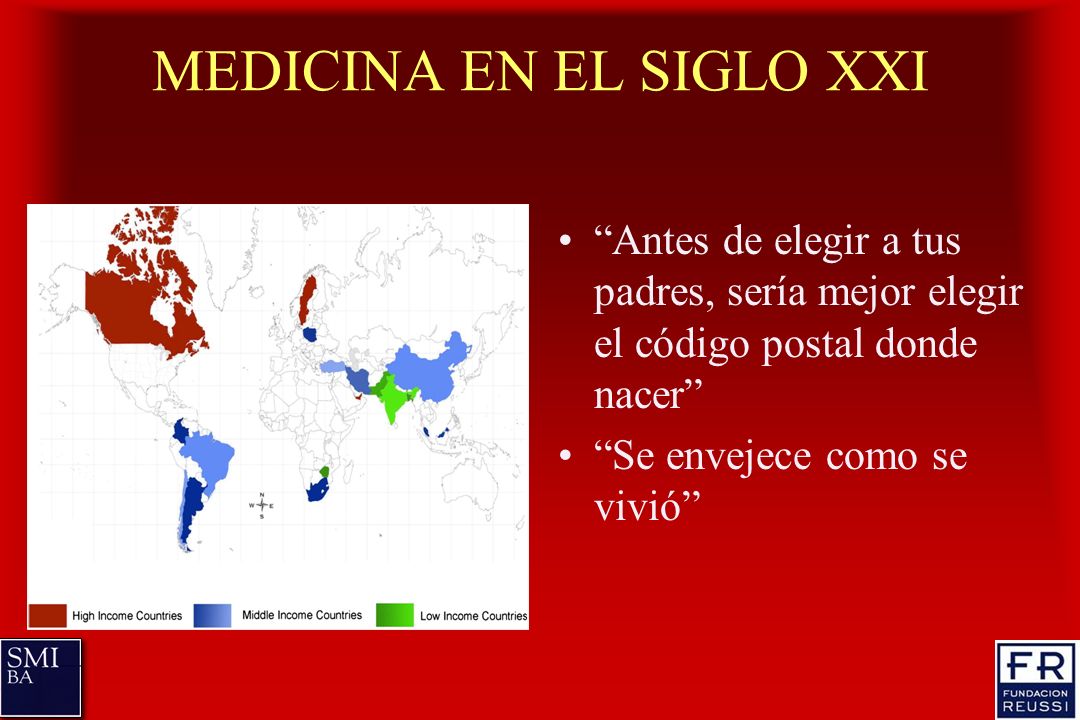 MEDICINA EN EL SIGLO XXI

N
W E
S

High Income Countries
Middle Income Countries
Low Income Countries

• “Antes de elegir a tus padres, sería mejor elegir el código postal donde nacer”

• “Se envejece como se vivió”

SMI
BA

FR
FUNDACION
REUSSI